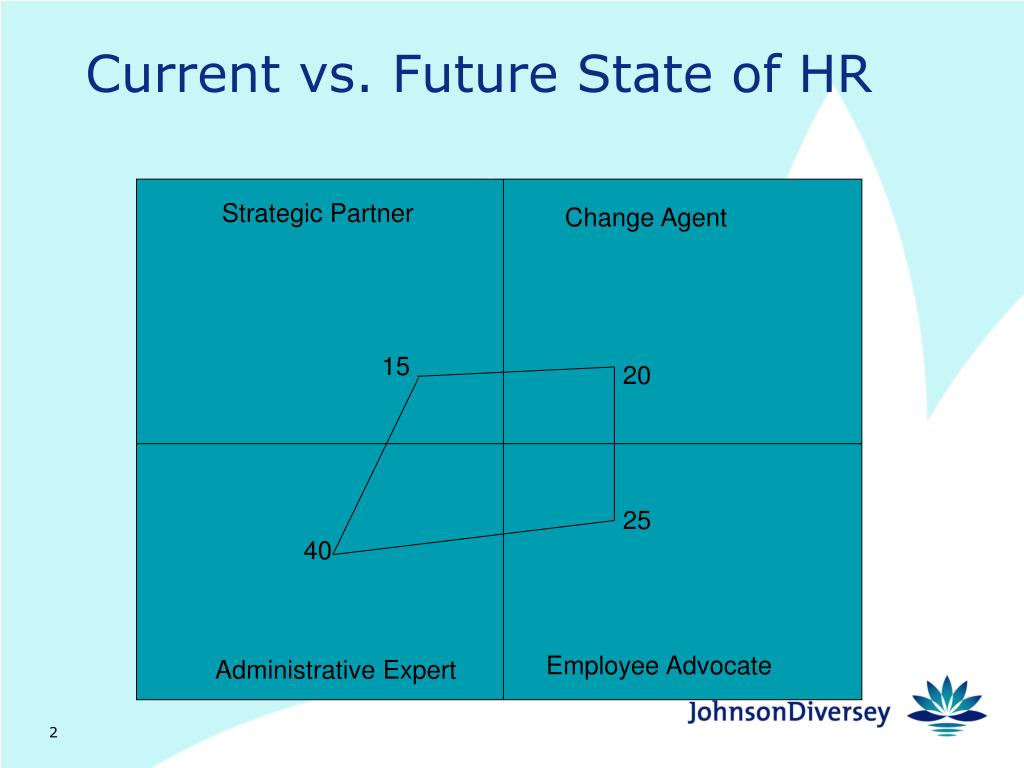 Current vs. Future State of HR

Strategic Partner

Change Agent

15

20

25

40

Administrative Expert

Employee Advocate

JohnsonDiversey

2